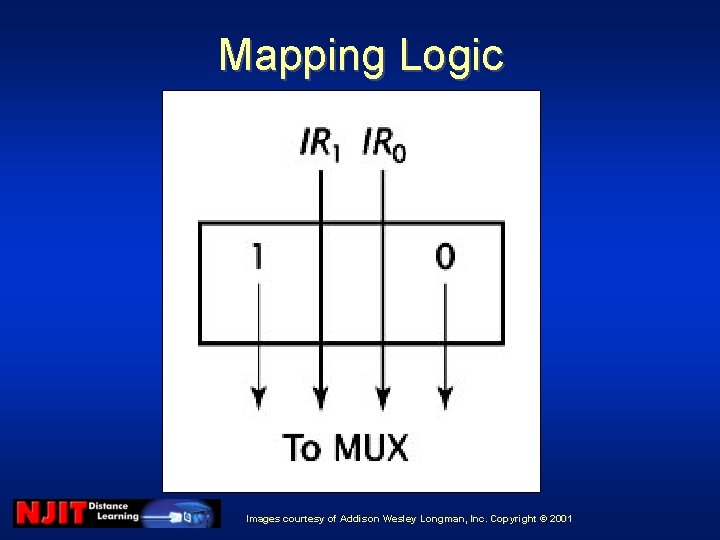 Mapping Logic

$IR_1$ $IR_0$

1 0

To MUX

NJIT Distance Learning

Images courtesy of Addison Wesley Longman, Inc. Copyright © 2001